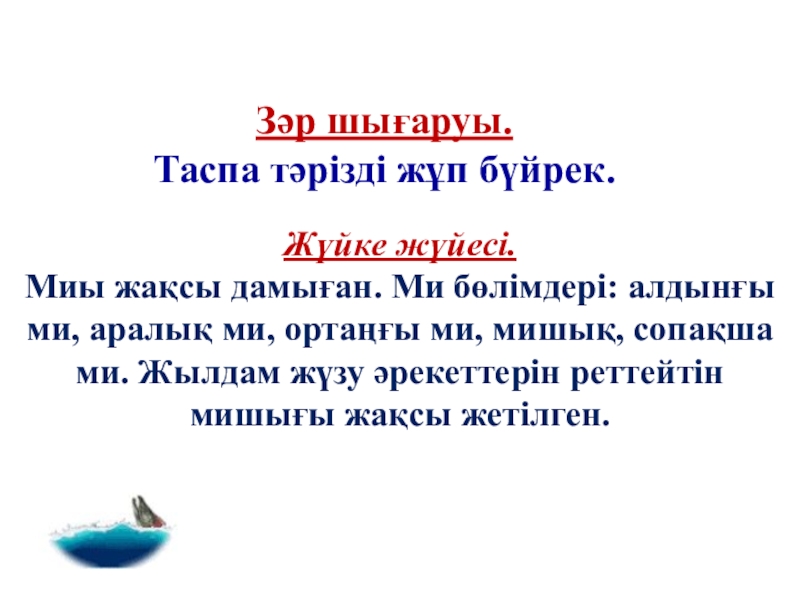 Зәр шығаруы.
Таспа тәрізді жұп бүйрек.

Жүйке жүйесі.
Миы жақсы дамыған. Ми бөлімдері: алдынғы ми, аралық ми, ортаңғы ми, мишық, сопақша ми. Жылдам жүзу әрекеттерін реттейтін мишығы жақсы жетілген.